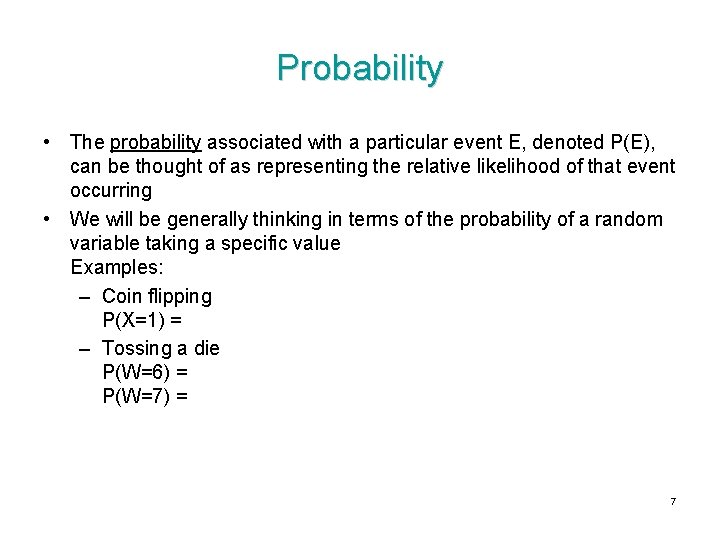 Probability

• The probability associated with a particular event E, denoted P(E), can be thought of as representing the relative likelihood of that event occurring

• We will be generally thinking in terms of the probability of a random variable taking a specific value
Examples:
– Coin flipping
P(X=1) =
– Tossing a die
P(W=6) =
P(W=7) =

7